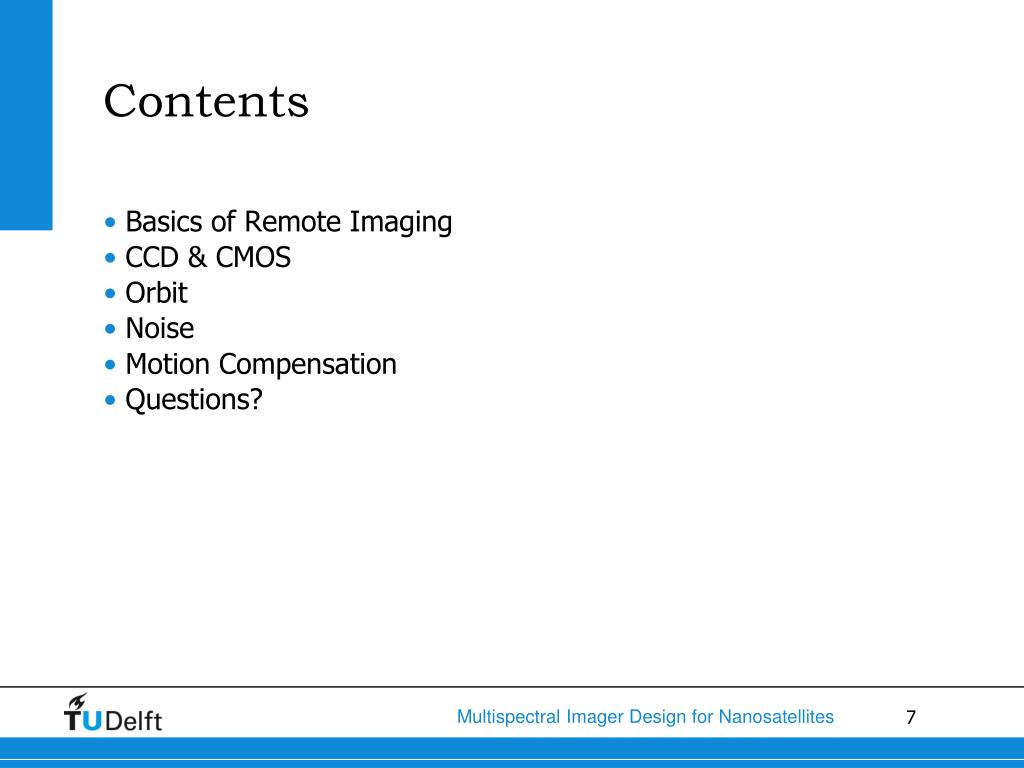 Contents

• Basics of Remote Imaging
• CCD & CMOS
• Orbit
• Noise
• Motion Compensation
• Questions?

TUDelft

Multispectral Imager Design for Nanosatellites

7